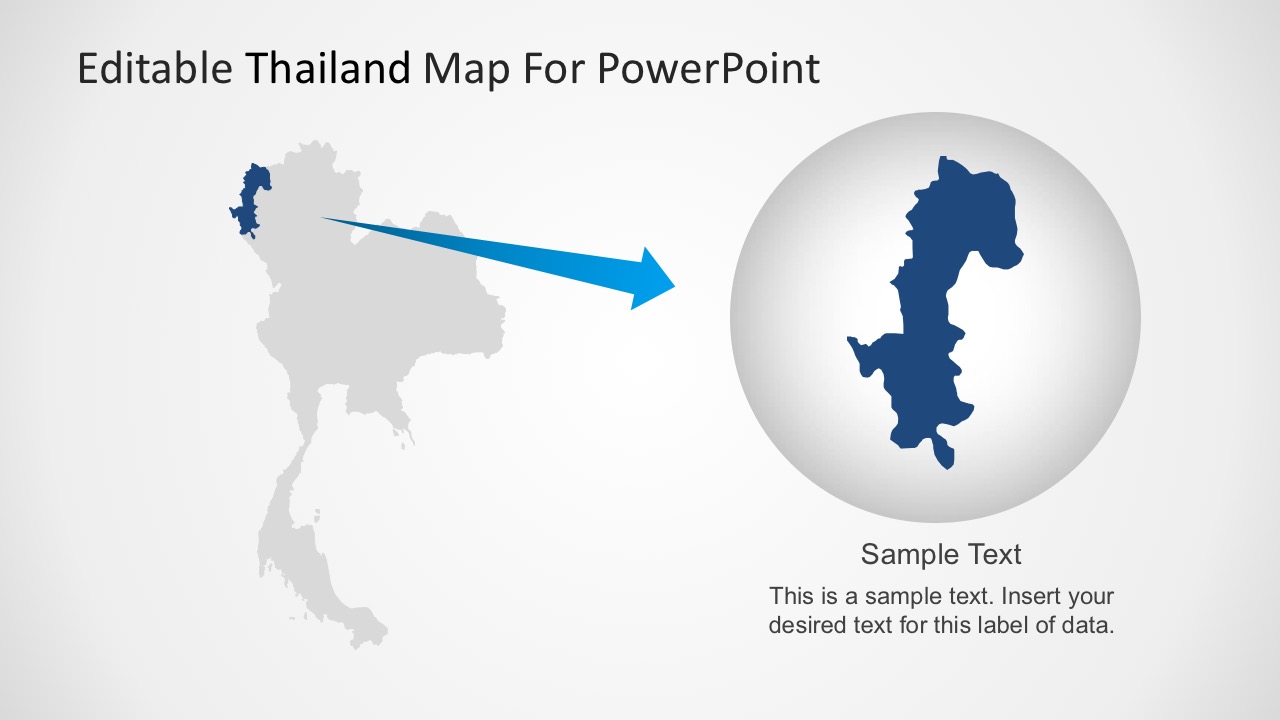 Editable Thailand Map For PowerPoint

Sample Text

This is a sample text. Insert your desired text for this label of data.